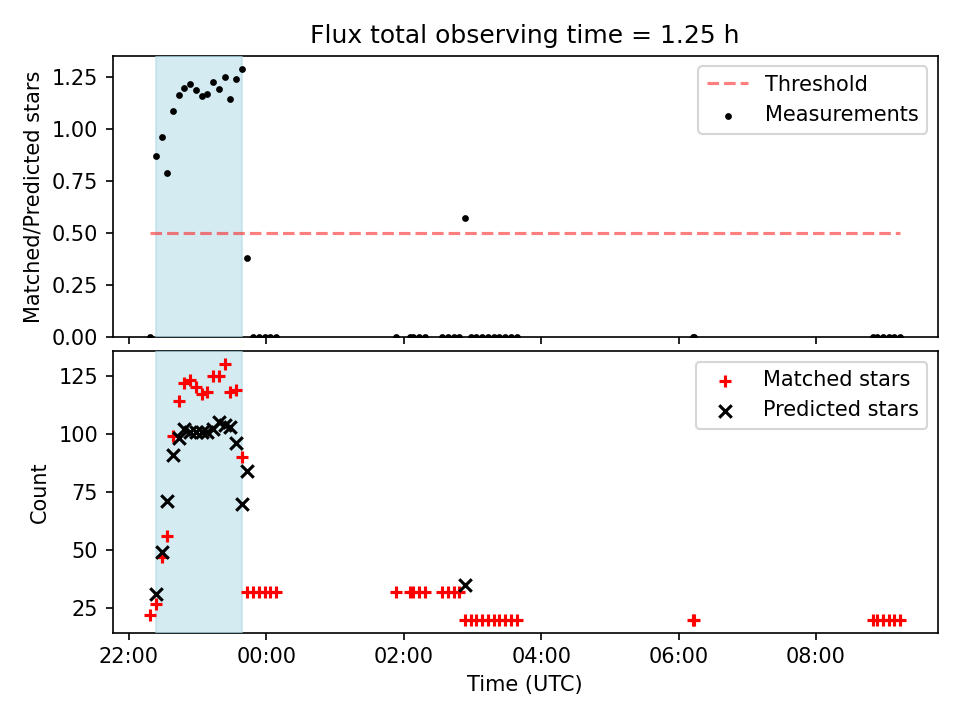 Flux total observing time = 1.25 h

Matched/Predicted stars

1.25
1.00
0.75
0.50
0.25
0.00

Threshold
Measurements

Count

125
100
75
50
25

Matched stars
Predicted stars

22:00
00:00
02:00
04:00
06:00
08:00

Time (UTC)